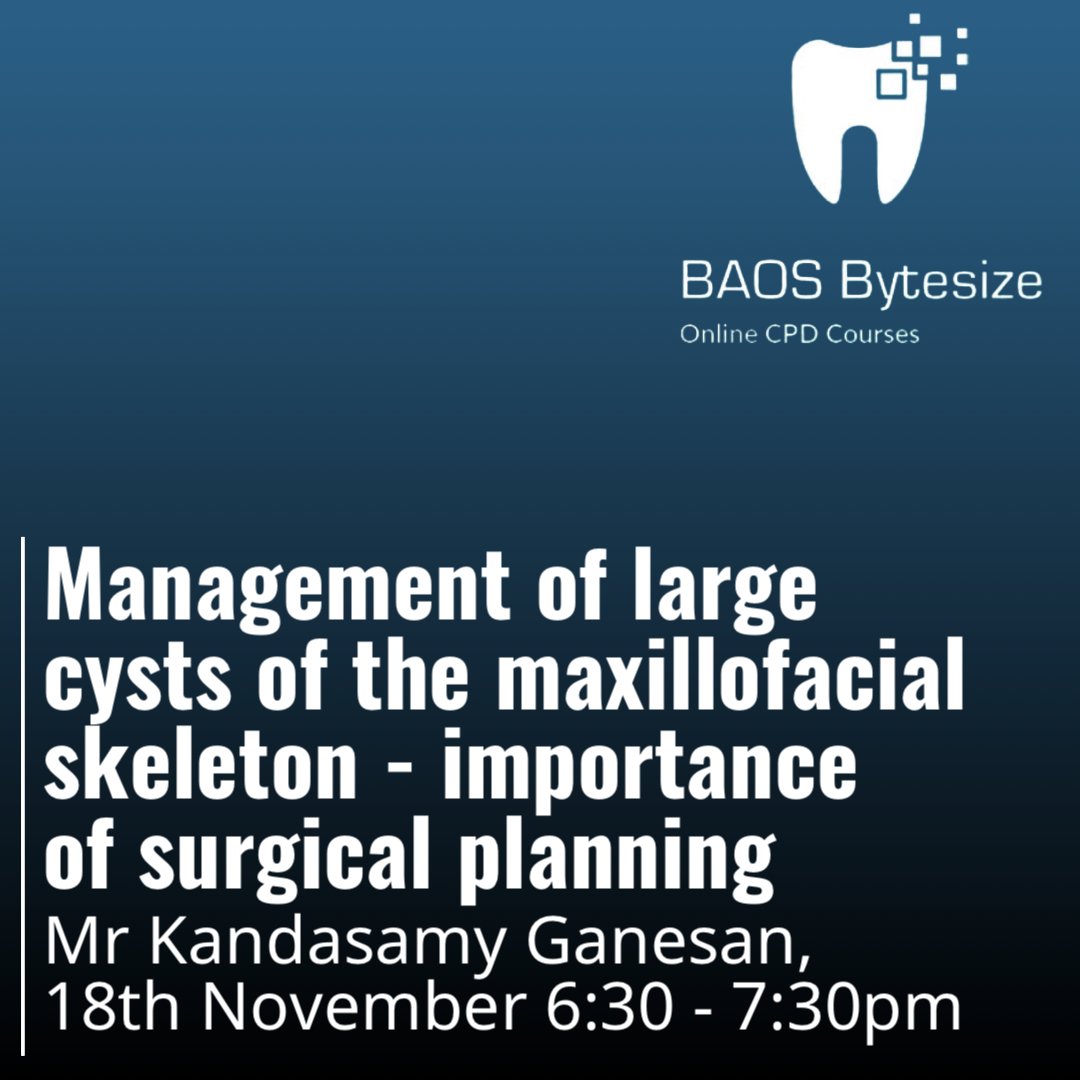 BAOS Bytesize
Online CPD Courses

Management of large cysts of the maxillofacial skeleton - importance of surgical planning

Mr Kandasamy Ganesan,
18th November 6:30 - 7:30pm